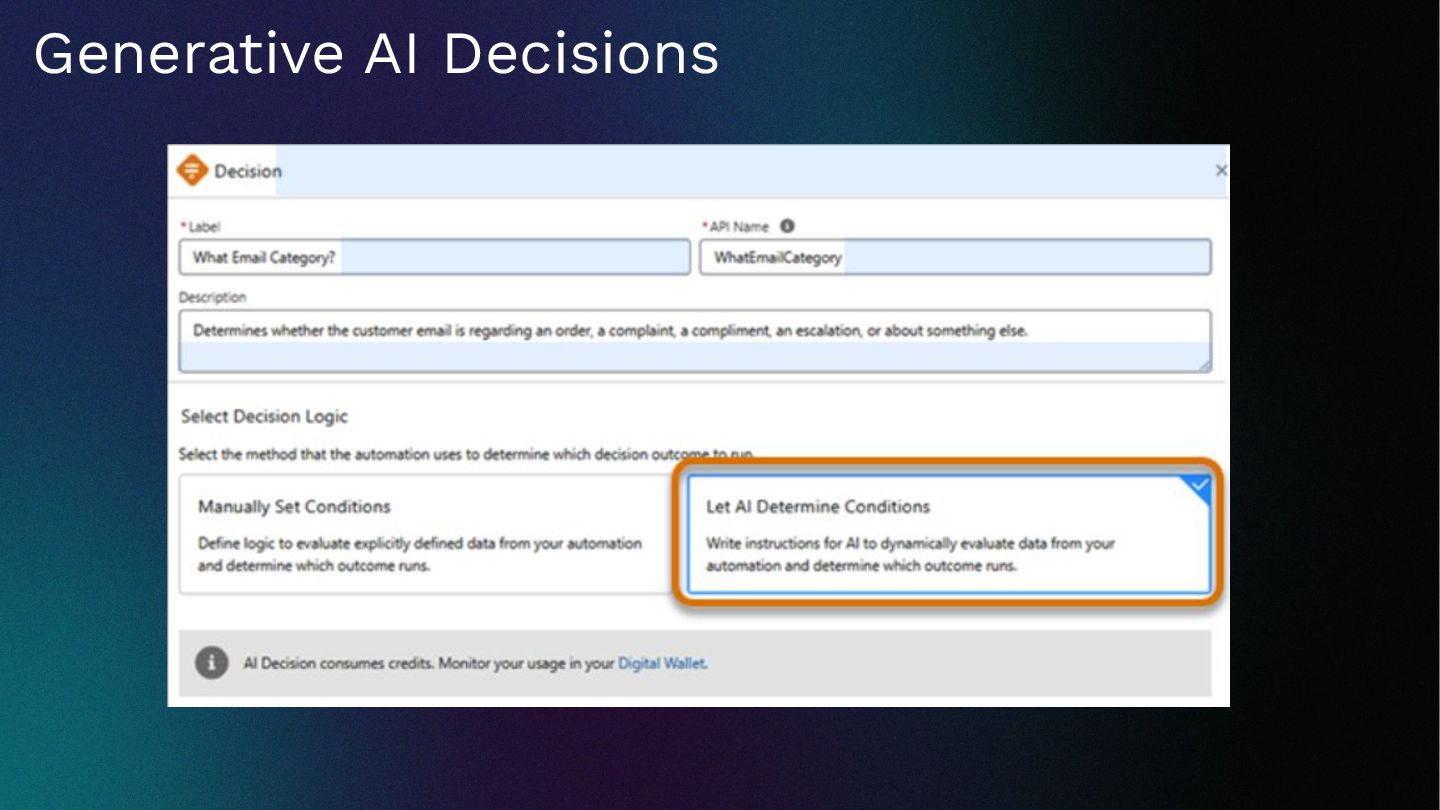 Generative AI Decisions

Decision

×

*Label

What Email Category?

*API Name

WhatEmailCategory

Description

Determines whether the customer email is regarding an order, a complaint, a compliment, an escalation, or about something else.

Select Decision Logic

Select the method that the automation uses to determine which decision outcome to run.

Manually Set Conditions

Define logic to evaluate explicitly defined data from your automation and determine which outcome runs.

Let AI Determine Conditions

Write instructions for AI to dynamically evaluate data from your automation and determine which outcome runs.

AI Decision consumes credits. Monitor your usage in your Digital Wallet.